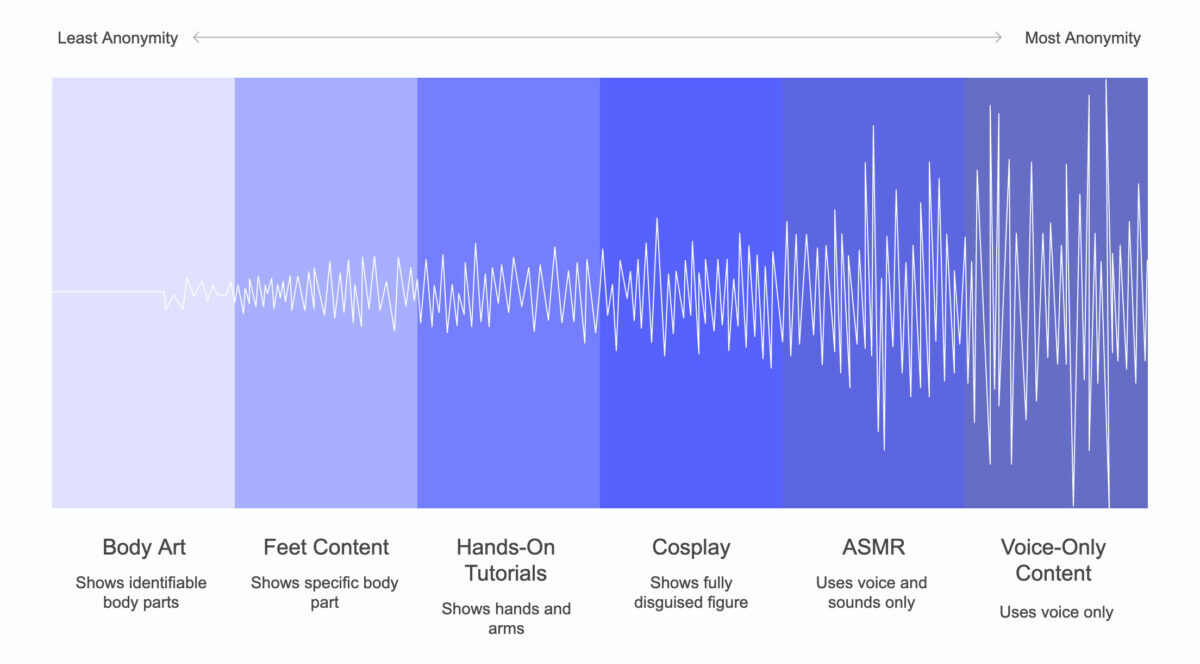 Least Anonymity Most Anonymity

Body Art
Shows identifiable body parts

Feet Content
Shows specific body part

Hands-On Tutorials
Shows hands and arms

Cosplay
Shows fully disguised figure

ASMR
Uses voice and sounds only

Voice-Only Content
Uses voice only